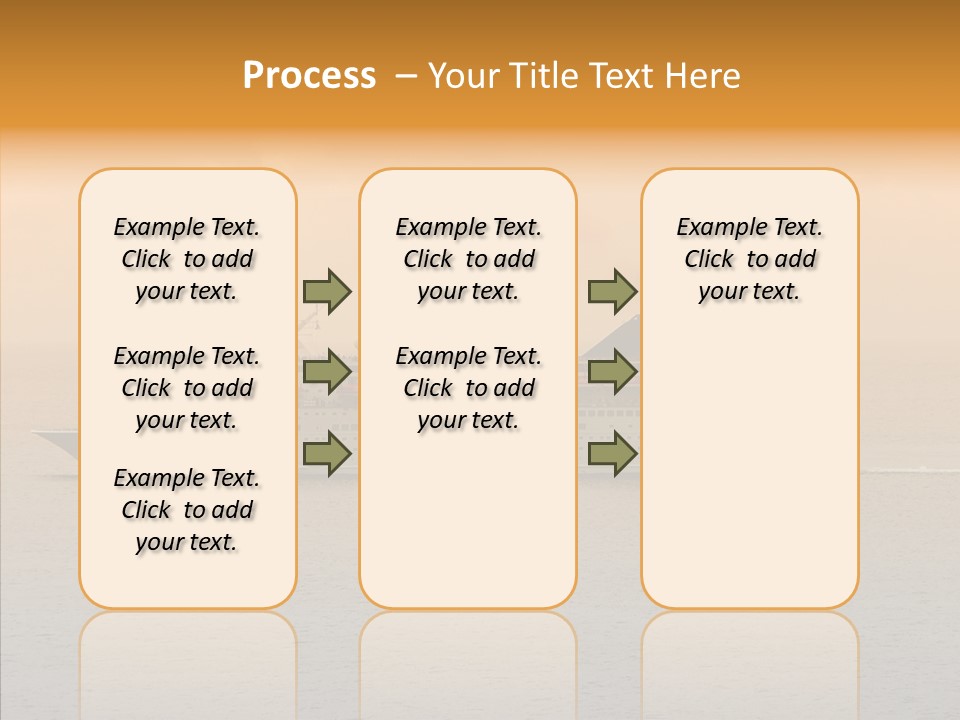 Process – Your Title Text Here

Example Text. Click to add your text.

Example Text. Click to add your text.

Example Text. Click to add your text.

Example Text. Click to add your text.

Example Text. Click to add your text.

Example Text. Click to add your text.